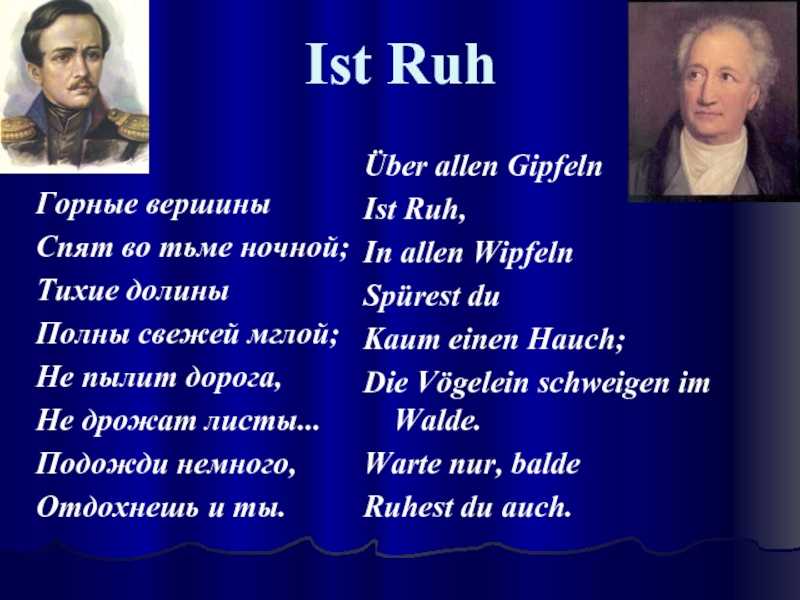 Ist Ruh

Горные вершины
Спят во тьме ночной;
Тихие долины
Полны свежей мглой;
Не пылит дорога,
Не дрожат листы...
Подожди немного,
Отдохнешь и ты.

Über allen Gipfeln
Ist Ruh,
In allen Wipfeln
Spürest du
Kaum einen Hauch;
Die Vögelein schweigen im Walde.
Warte nur, balde
Ruhest du auch.